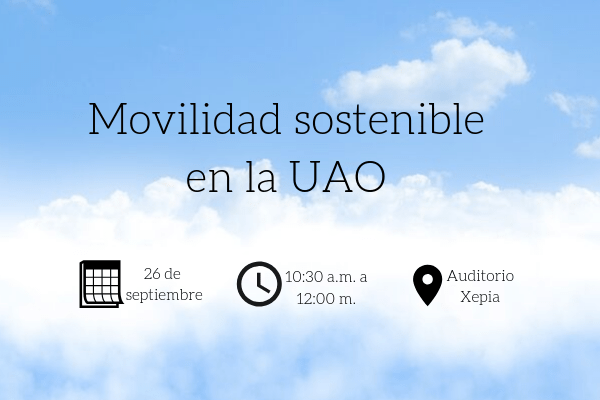 Movilidad sostenible en la UAO

26 de septiembre

10:30 a.m. a 12:00 m.

Auditorio Xepia